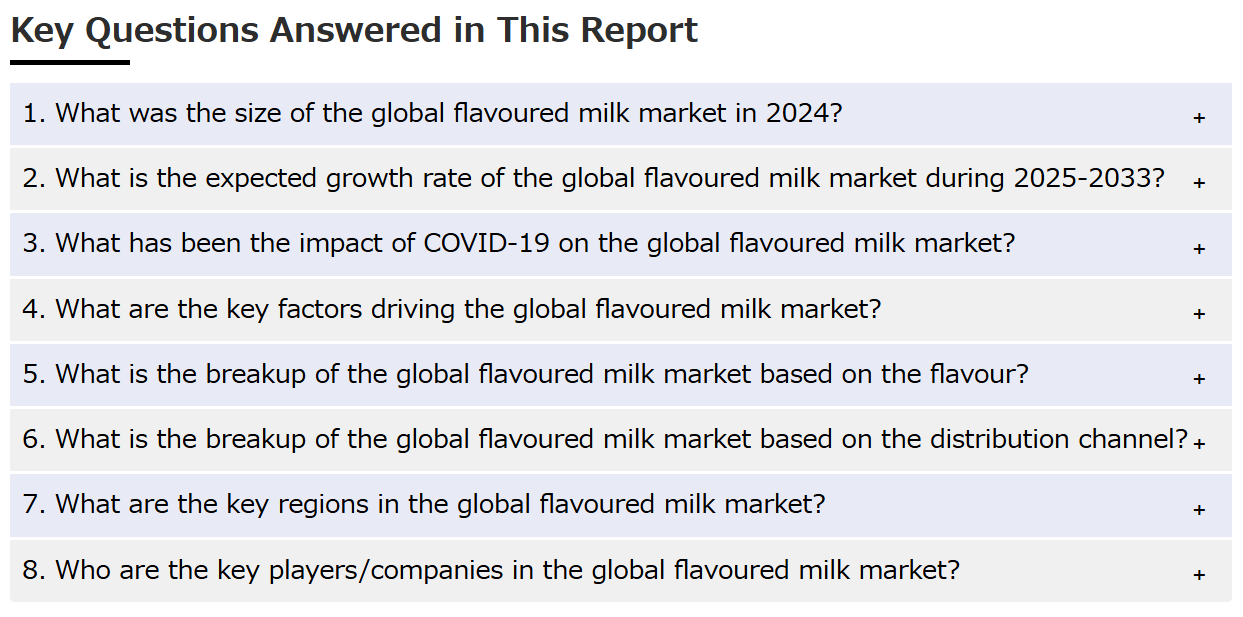 Key Questions Answered in This Report

1. What was the size of the global flavoured milk market in 2024? +

2. What is the expected growth rate of the global flavoured milk market during 2025-2033? +

3. What has been the impact of COVID-19 on the global flavoured milk market? +

4. What are the key factors driving the global flavoured milk market? +

5. What is the breakup of the global flavoured milk market based on the flavour? +

6. What is the breakup of the global flavoured milk market based on the distribution channel? +

7. What are the key regions in the global flavoured milk market? +

8. Who are the key players/companies in the global flavoured milk market? +